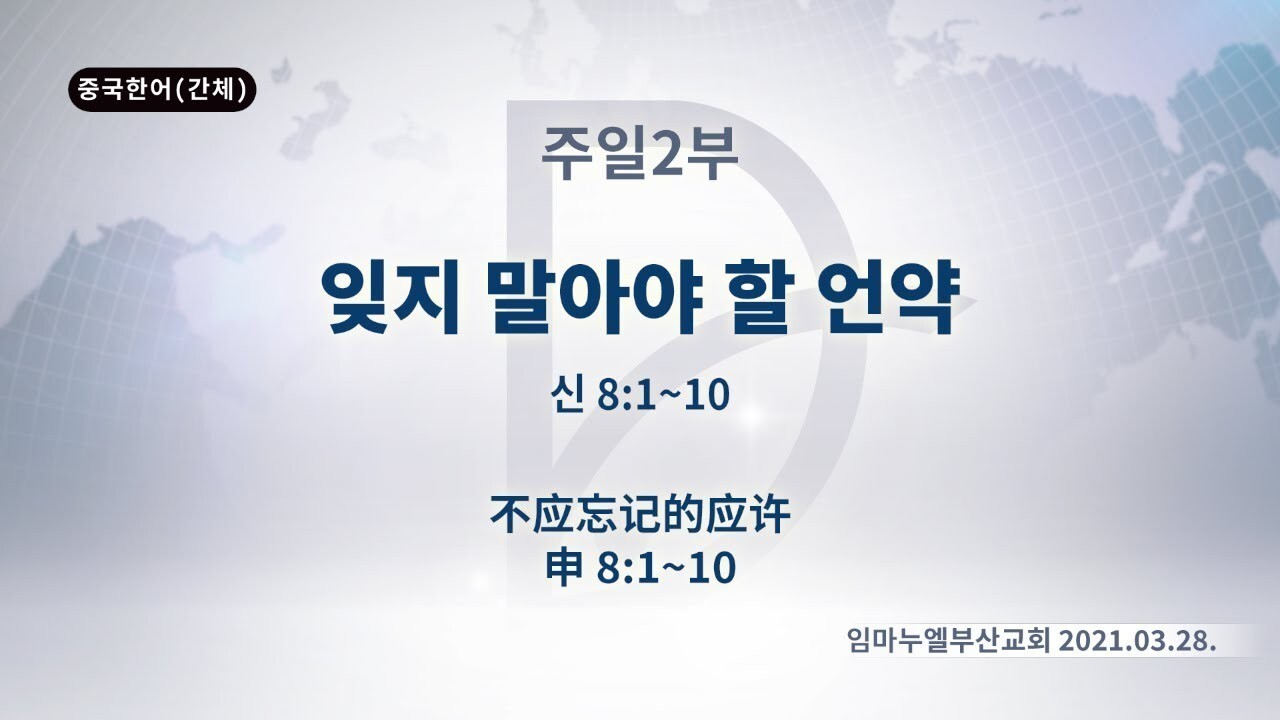 중국한어(간체)

주일2부

잊지 말아야 할 언약

신 8:1~10

不应忘记的应许
申 8:1~10

임마누엘부산교회 2021.03.28.